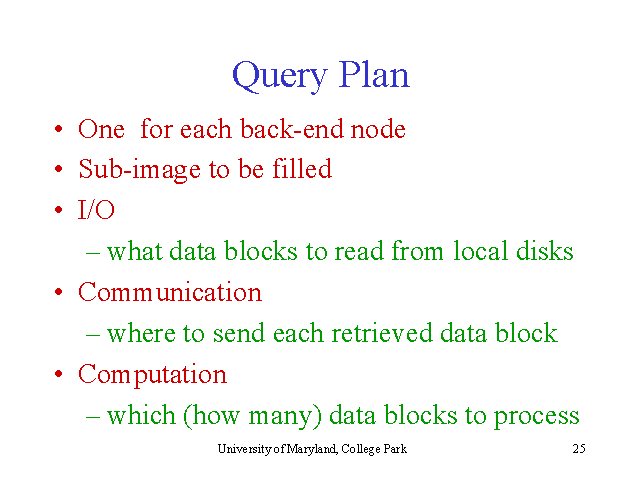 Query Plan

• One for each back-end node
• Sub-image to be filled
• I/O
– what data blocks to read from local disks
• Communication
– where to send each retrieved data block
• Computation
– which (how many) data blocks to process

University of Maryland, College Park

25